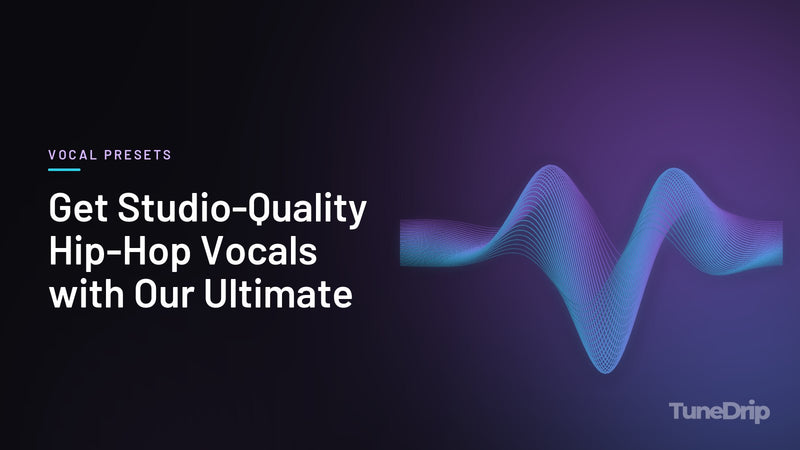 VOCAL PRESETS

Get Studio-Quality Hip-Hop Vocals with Our Ultimate

TuneDrip